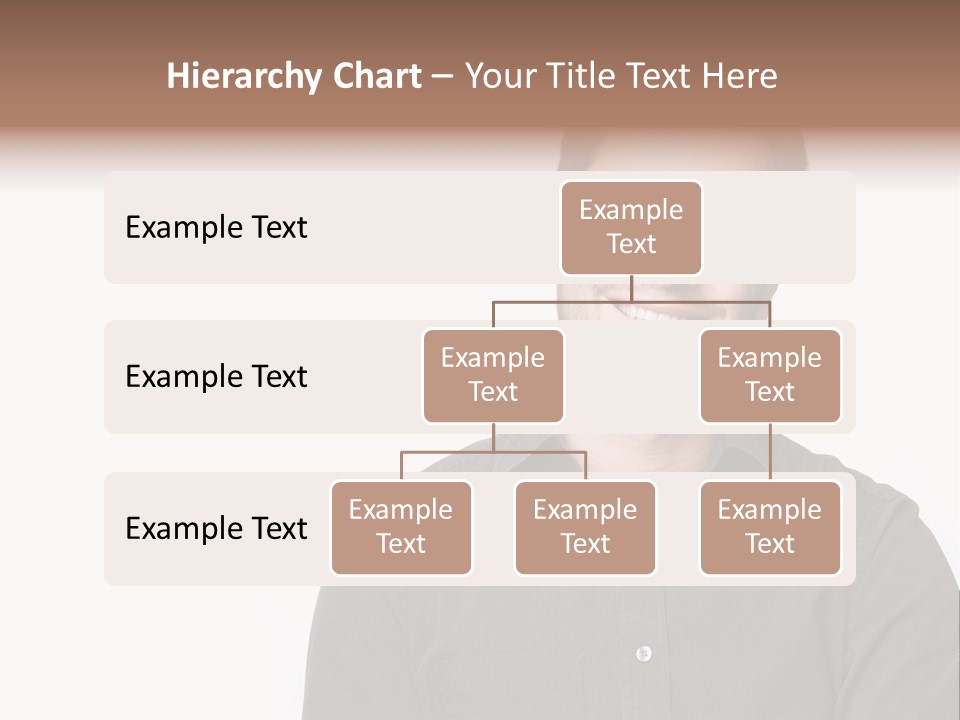 Hierarchy Chart – Your Title Text Here

Example Text

Example Text

Example Text

Example Text

Example Text

Example Text

Example Text

Example Text

Example Text